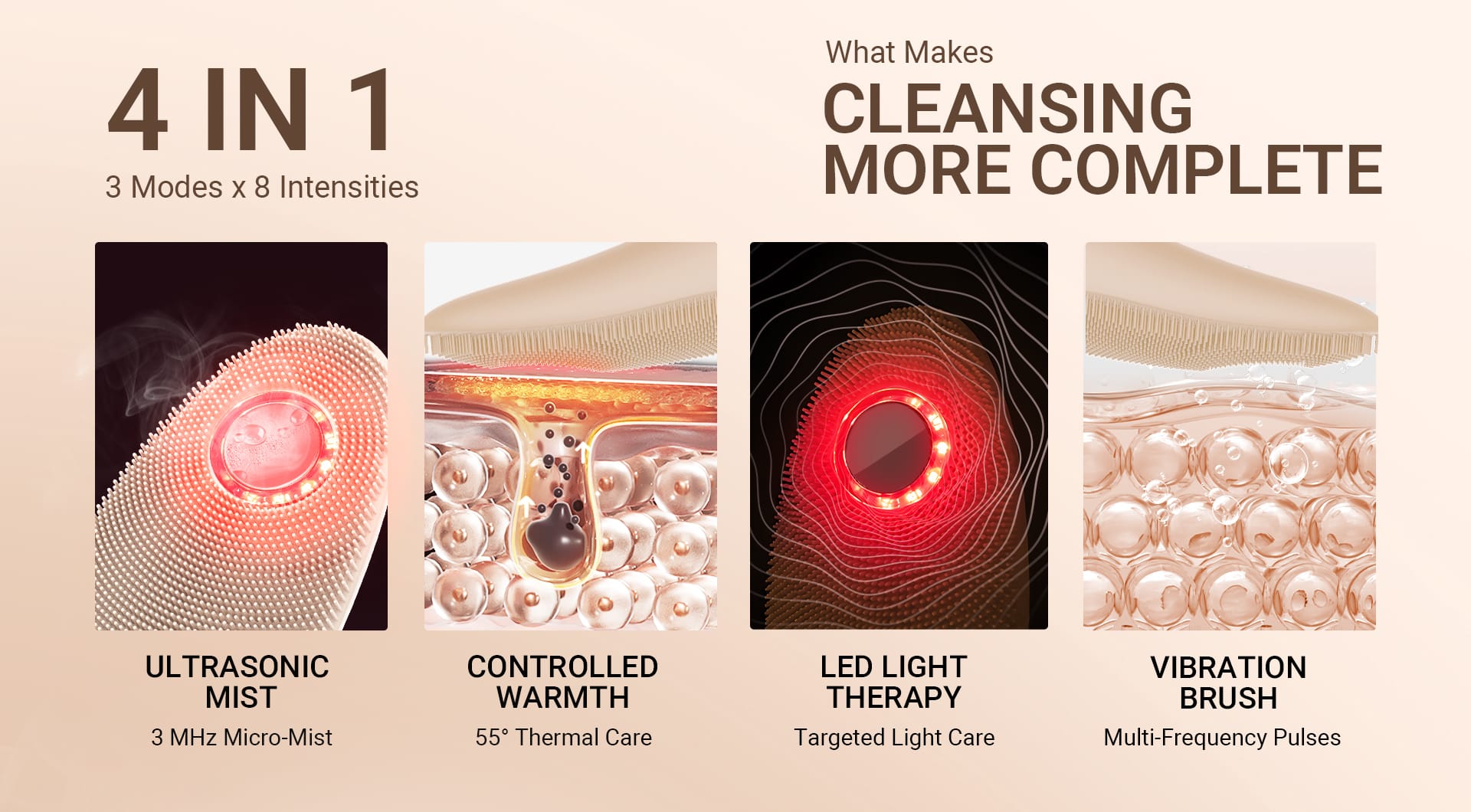 4 IN 1
3 Modes x 8 Intensities

What Makes
CLEANSING
MORE COMPLETE

ULTRASONIC MIST
3 MHz Micro-Mist

CONTROLLED WARMTH
55° Thermal Care

LED LIGHT THERAPY
Targeted Light Care

VIBRATION BRUSH
Multi-Frequency Pulses